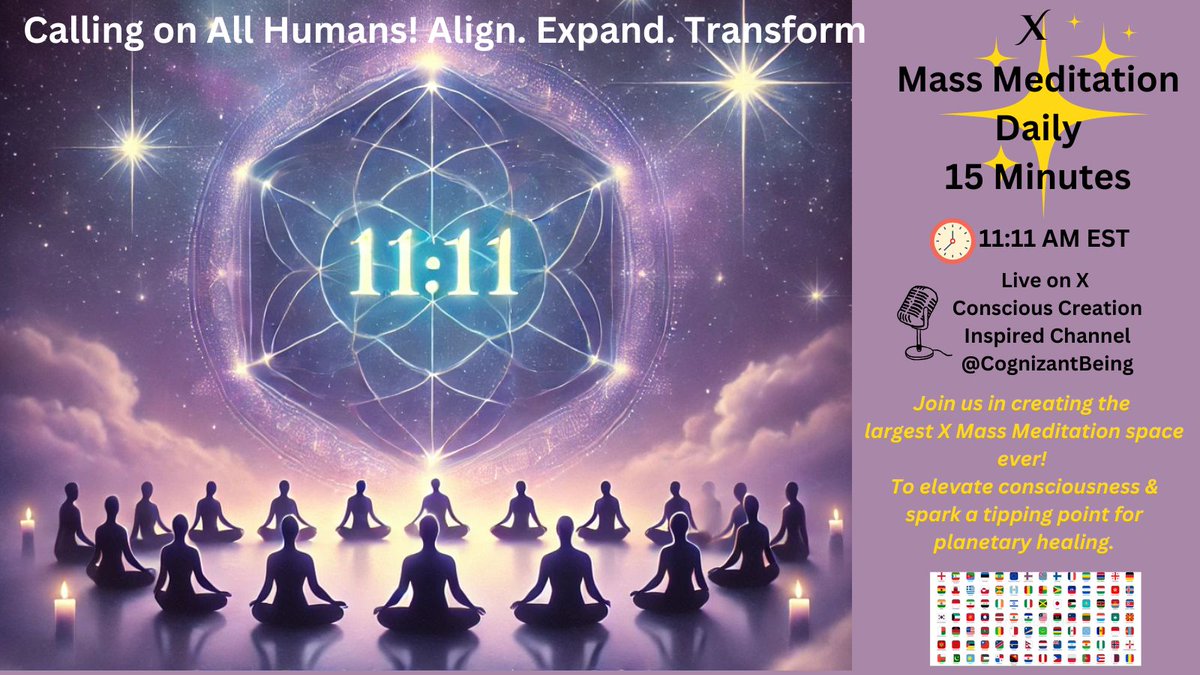 Calling on All Humans! Align. Expand. Transform

11:11

X

Mass Meditation Daily 15 Minutes

11:11 AM EST

Live on X
Conscious Creation Inspired Channel
@CognizantBeing

Join us in creating the largest X Mass Meditation space ever!
To elevate consciousness & spark a tipping point for planetary healing.